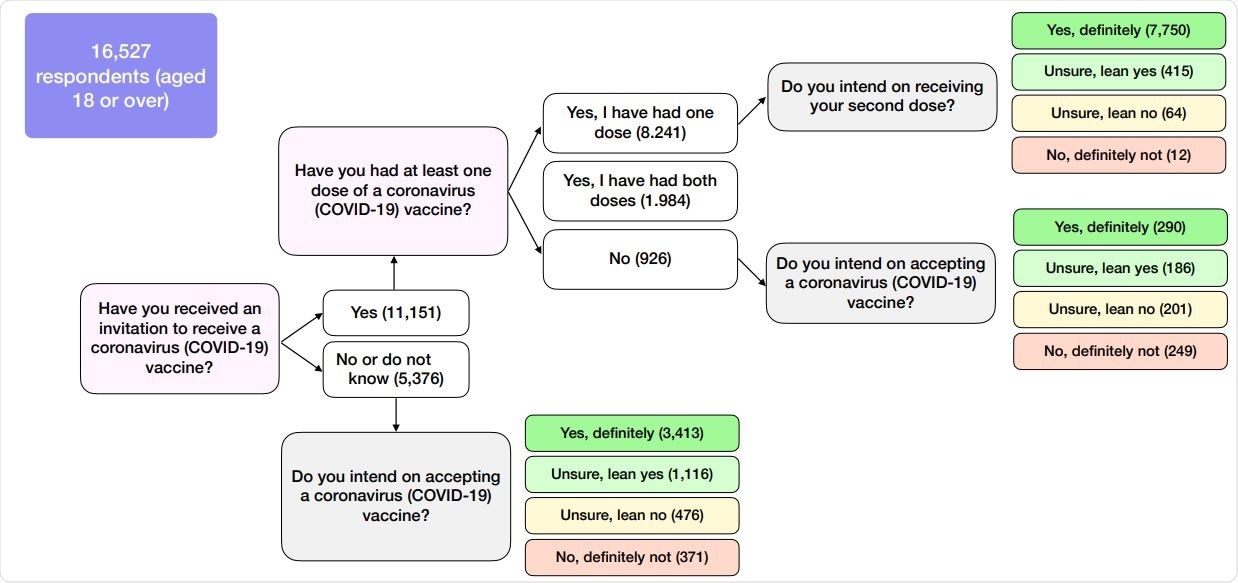 16,527 respondents (aged 18 or over)

Have you received an invitation to receive a coronavirus (COVID-19) vaccine?

Yes (11,151)

No or do not know (5,376)

Have you had at least one dose of a coronavirus (COVID-19) vaccine?

Yes, I have had one dose (8.241)

Yes, I have had both doses (1.984)

No (926)

Do you intend on receiving your second dose?

Yes, definitely (7,750)

Unsure, lean yes (415)

Unsure, lean no (64)

No, definitely not (12)

Do you intend on accepting a coronavirus (COVID-19) vaccine?

Yes, definitely (290)

Unsure, lean yes (186)

Unsure, lean no (201)

No, definitely not (249)

Do you intend on accepting a coronavirus (COVID-19) vaccine?

Yes, definitely (3,413)

Unsure, lean yes (1,116)

Unsure, lean no (476)

No, definitely not (371)